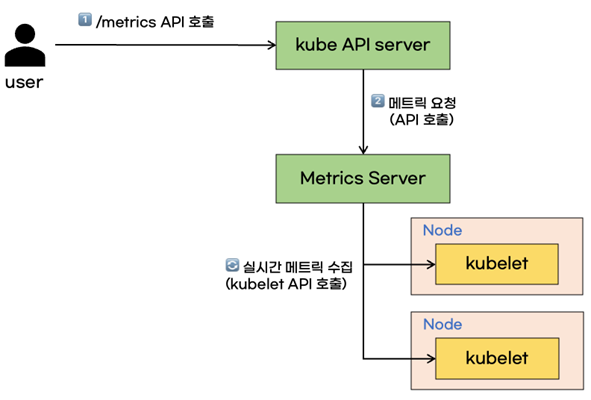 user

1 /metrics API 호출

kube API server

2 메트릭 요청 (API 호출)

Metrics Server

실시간 메트릭 수집 (kubelet API 호출)

Node

kubelet

Node

kubelet